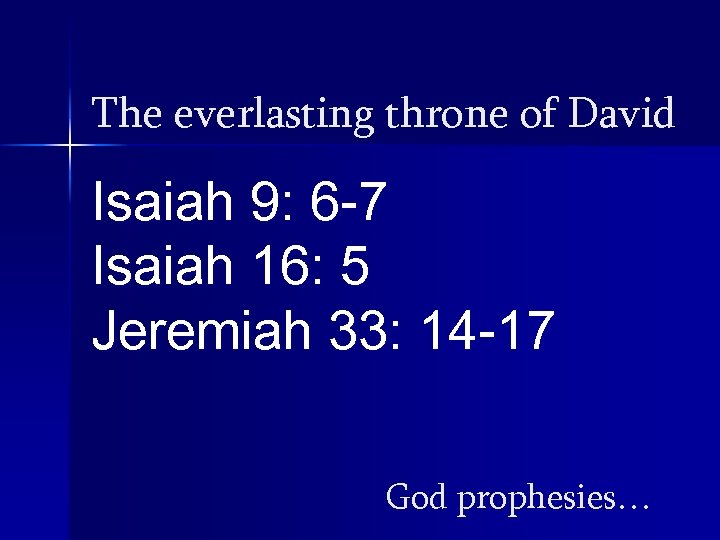 The everlasting throne of David

Isaiah 9: 6-7
Isaiah 16: 5
Jeremiah 33: 14-17

God prophesies…